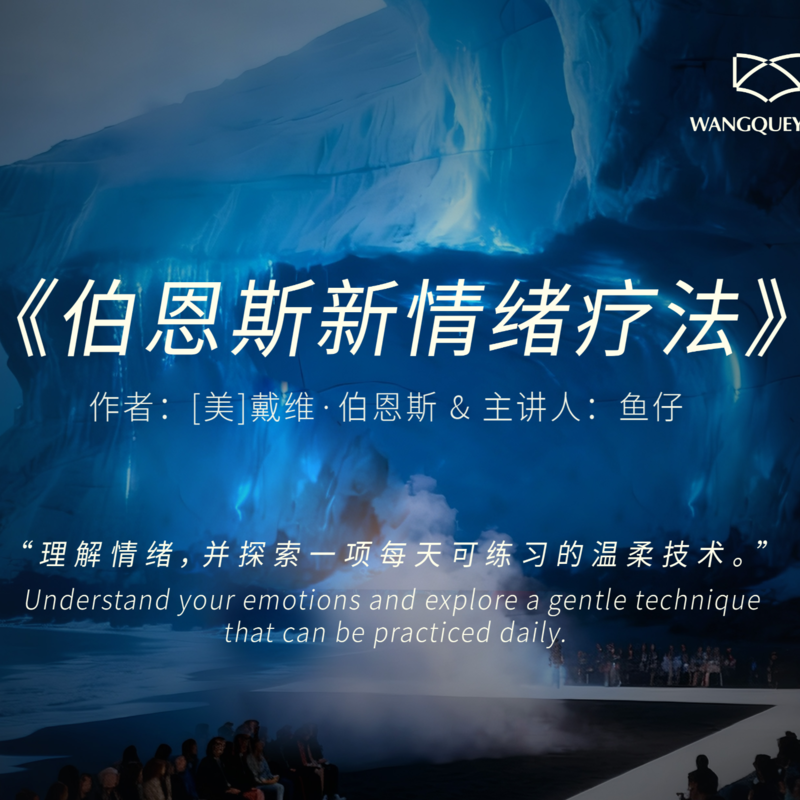 WANGQUEY

《伯恩斯新情绪疗法》

作者：[美]戴维·伯恩斯 & 主讲人：鱼仔

“理解情绪，并探索一项每天可练习的温柔技术。”

Understand your emotions and explore a gentle technique that can be practiced daily.